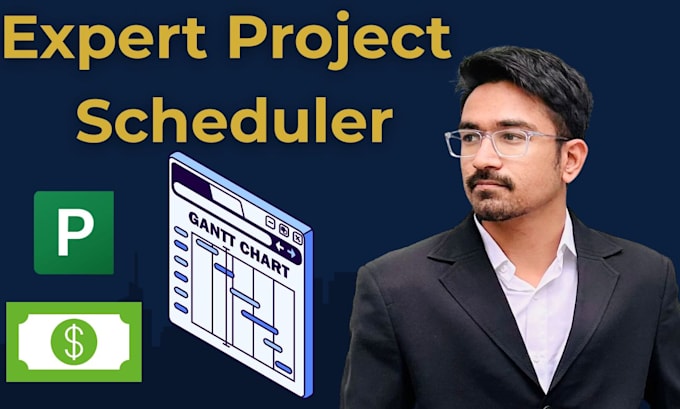 Expert Project Scheduler

P

GANTT CHART

$